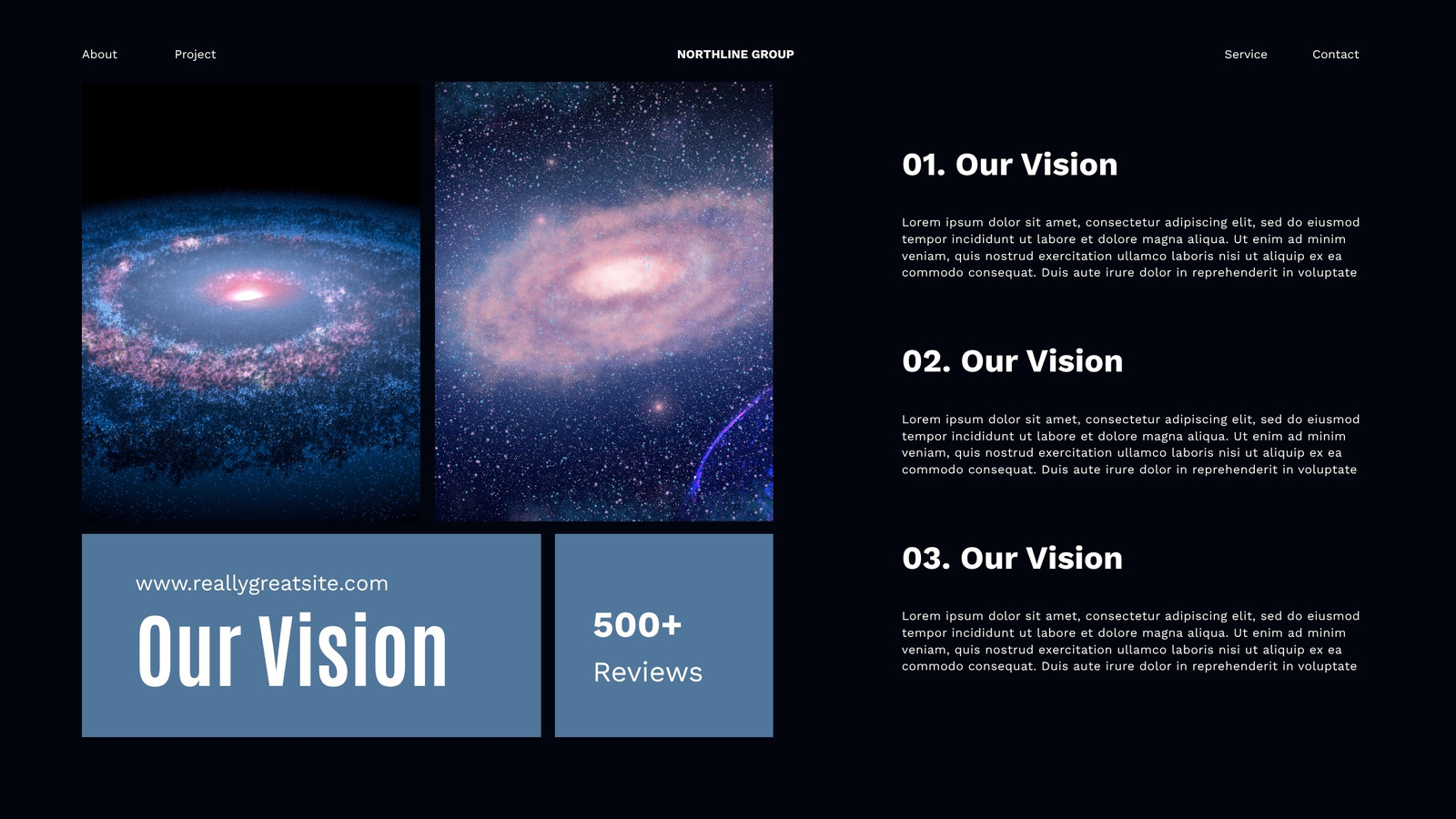 About Project NORTHLINE GROUP Service Contact

www.reallygreatsite.com

Our Vision

500+

Reviews

01. Our Vision

Lorem ipsum dolor sit amet, consectetur adipiscing elit, sed do eiusmod tempor incididunt ut labore et dolore magna aliqua. Ut enim ad minim veniam, quis nostrud exercitation ullamco laboris nisi ut aliquip ex ea commodo consequat. Duis aute irure dolor in reprehenderit in voluptate

02. Our Vision

Lorem ipsum dolor sit amet, consectetur adipiscing elit, sed do eiusmod tempor incididunt ut labore et dolore magna aliqua. Ut enim ad minim veniam, quis nostrud exercitation ullamco laboris nisi ut aliquip ex ea commodo consequat. Duis aute irure dolor in reprehenderit in voluptate

03. Our Vision

Lorem ipsum dolor sit amet, consectetur adipiscing elit, sed do eiusmod tempor incididunt ut labore et dolore magna aliqua. Ut enim ad minim veniam, quis nostrud exercitation ullamco laboris nisi ut aliquip ex ea commodo consequat. Duis aute irure dolor in reprehenderit in voluptate